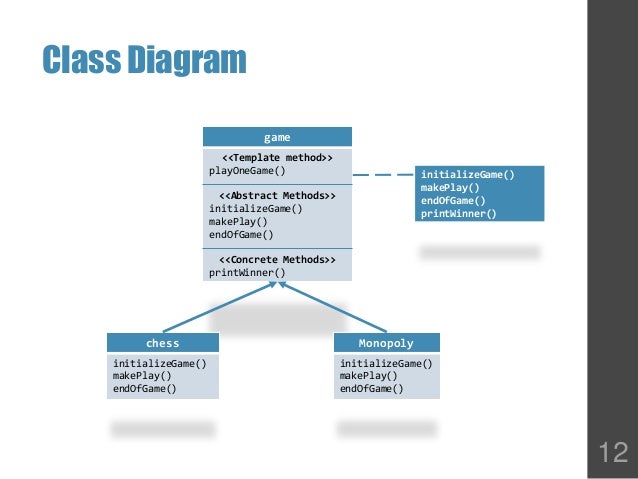 Class Diagram

game

<<Template method>>
playOneGame()

<<Abstract Methods>>
initializeGame()
makePlay()
endOfGame()

<<Concrete Methods>>
printWinner()

initializeGame()
makePlay()
endOfGame()
printWinner()

chess

initializeGame()
makePlay()
endOfGame()

Monopoly

initializeGame()
makePlay()
endOfGame()

12